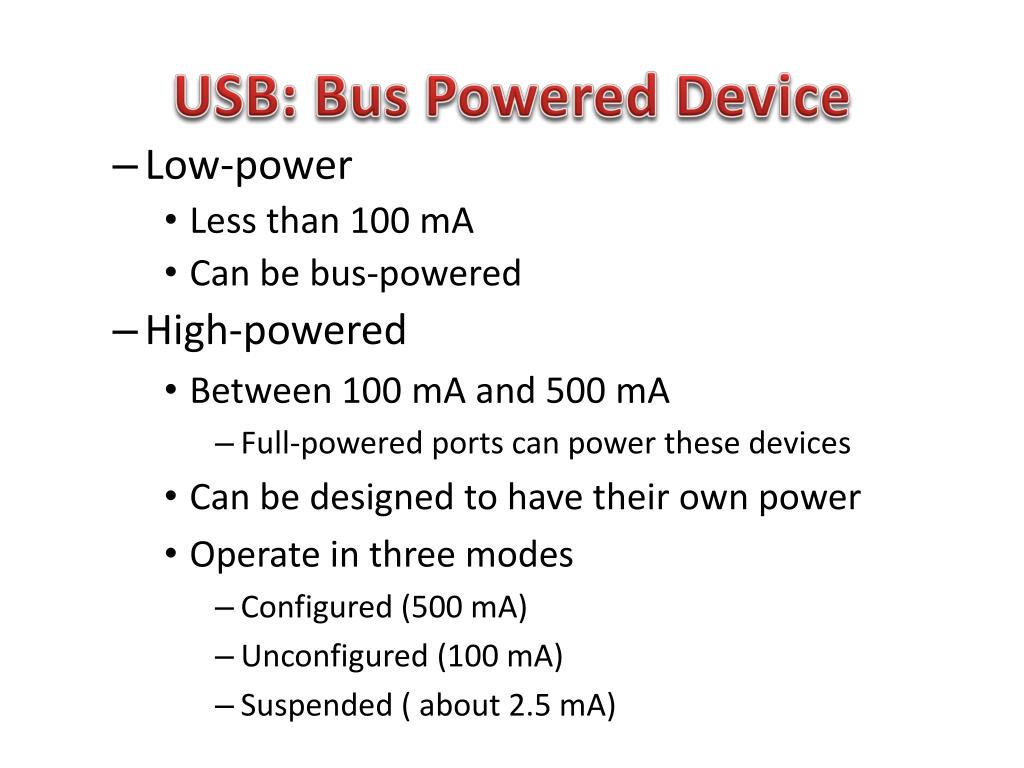 USB: Bus Powered Device

– Low-power
• Less than 100 mA
• Can be bus-powered
– High-powered
• Between 100 mA and 500 mA
– Full-powered ports can power these devices
• Can be designed to have their own power
• Operate in three modes
– Configured (500 mA)
– Unconfigured (100 mA)
– Suspended ( about 2.5 mA)